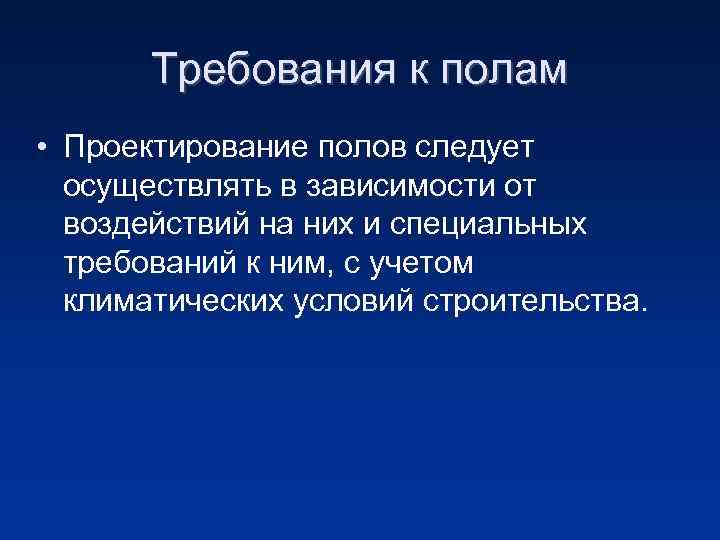 Требования к полам

• Проектирование полов следует осуществлять в зависимости от воздействий на них и специальных требований к ним, с учетом климатических условий строительства.